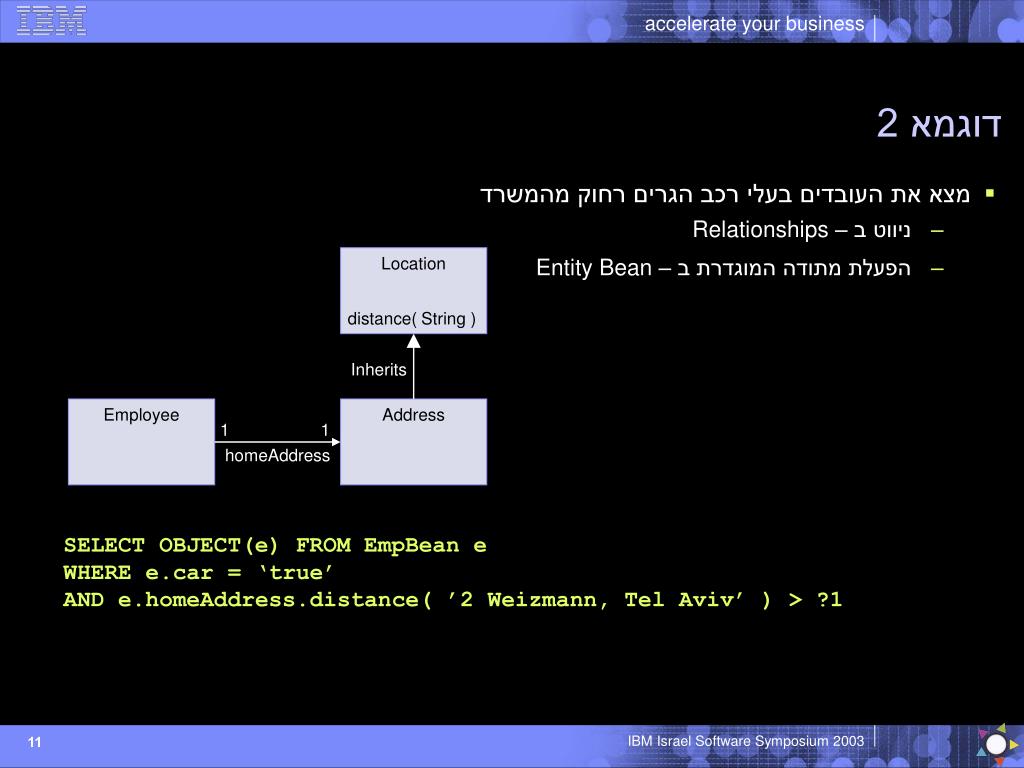 IBM

accelerate your business

דוגמא 2

▪ מצא את העובדים בעלי רכב הגרים רחוק מהמשרד

– ניווט ב – Relationships

– הפעלת מתודה המוגדרת ב – Entity Bean

Location

distance( String )

Inherits

Employee

1

1

homeAddress

Address

SELECT OBJECT(e) FROM EmpBean e
WHERE e.car = ‘true’
AND e.homeAddress.distance( ’2 Weizmann, Tel Aviv’ ) > ?1

11

IBM Israel Software Symposium 2003